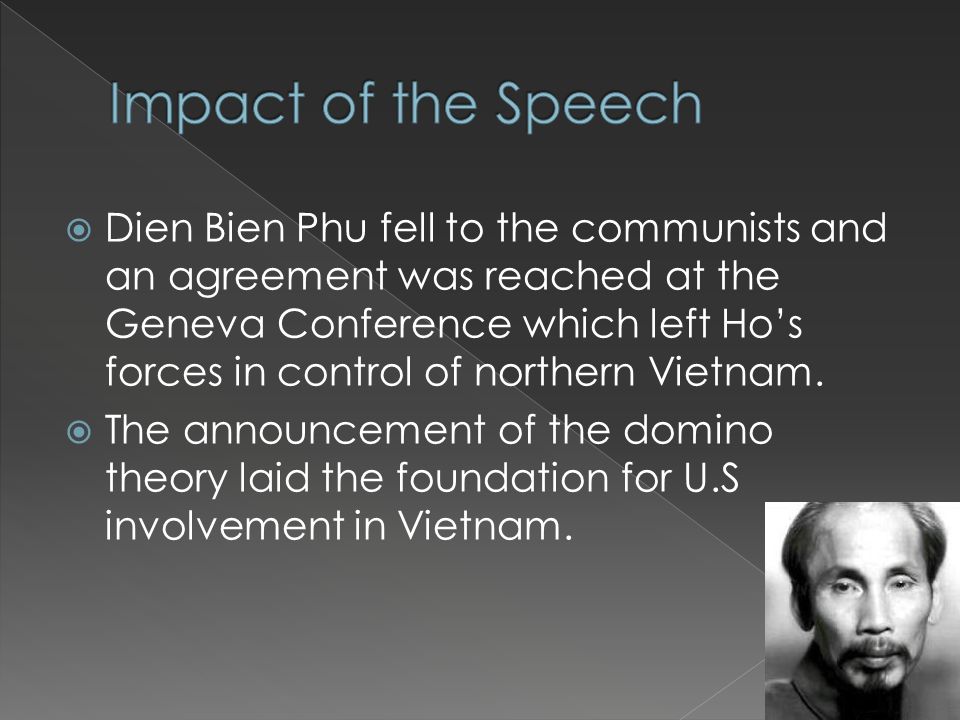 Impact of the Speech

Dien Bien Phu fell to the communists and an agreement was reached at the Geneva Conference which left Ho's forces in control of northern Vietnam.

The announcement of the domino theory laid the foundation for U.S involvement in Vietnam.